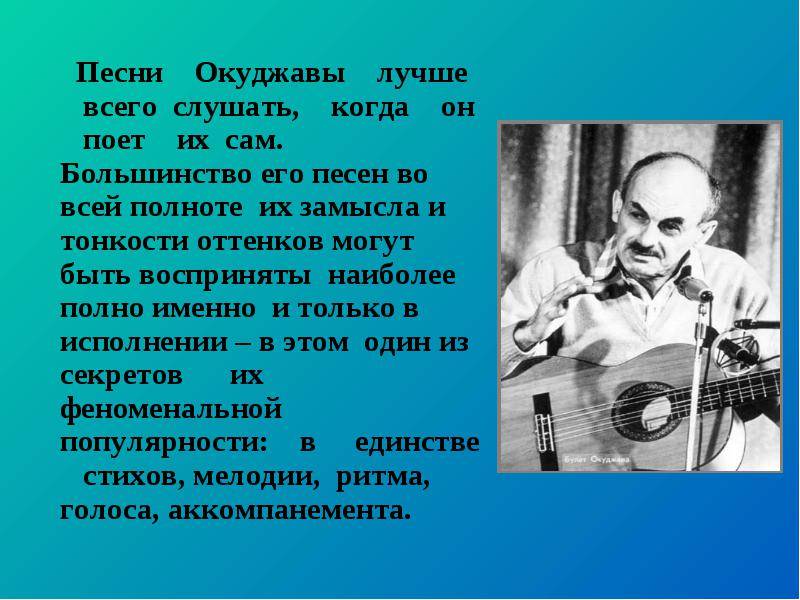 Песни Окуджавы лучше всего слушать, когда он поет их сам.
Большинство его песен во всей полноте их замысла и тонкости оттенков могут быть восприняты наиболее полно именно и только в исполнении – в этом один из секретов их феноменальной популярности: в единстве стихов, мелодии, ритма, голоса, аккомпанемента.

Булат Окуджава